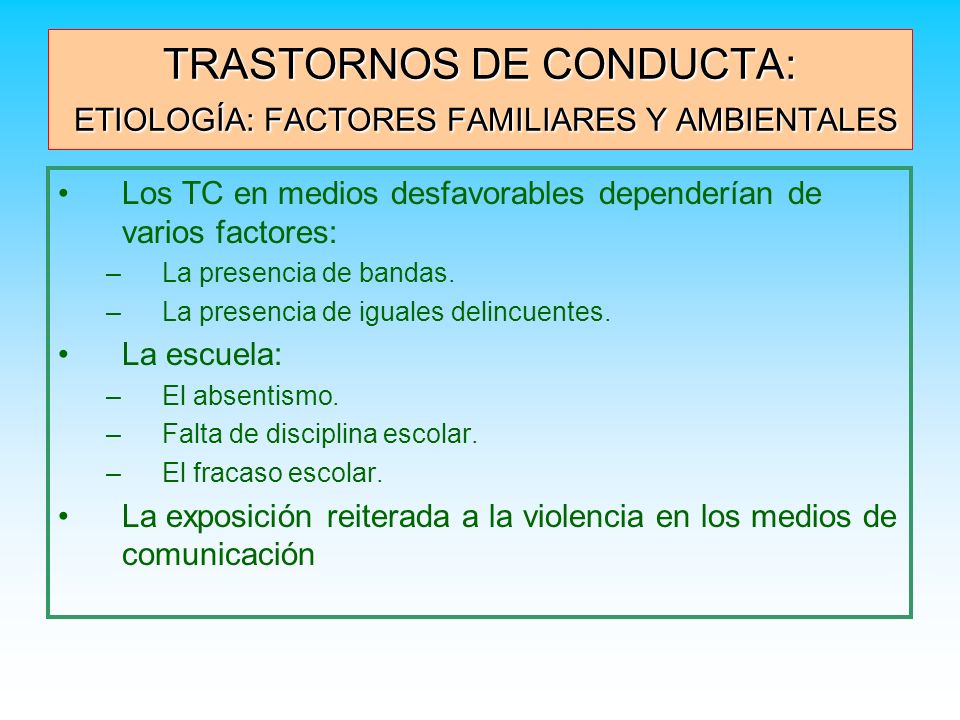 TRASTORNOS DE CONDUCTA:
ETIOLOGÍA: FACTORES FAMILIARES Y AMBIENTALES

• Los TC en medios desfavorables dependerían de varios factores:
– La presencia de bandas.
– La presencia de iguales delincuentes.
• La escuela:
– El absentismo.
– Falta de disciplina escolar.
– El fracaso escolar.
• La exposición reiterada a la violencia en los medios de comunicación